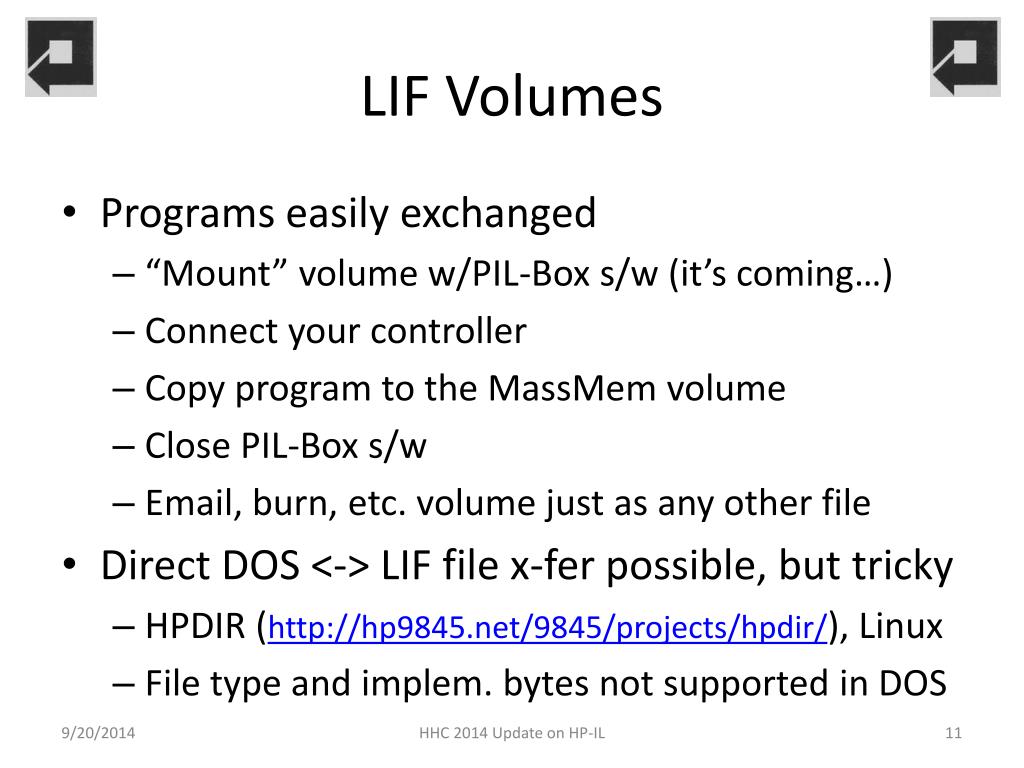 LIF Volumes

• Programs easily exchanged
– “Mount” volume w/PIL-Box s/w (it’s coming…)
– Connect your controller
– Copy program to the MassMem volume
– Close PIL-Box s/w
– Email, burn, etc. volume just as any other file
• Direct DOS <-> LIF file x-fer possible, but tricky
– HPDIR (http://hp9845.net/9845/projects/hpdir/), Linux
– File type and implem. bytes not supported in DOS

9/20/2014

HHC 2014 Update on HP-IL

11